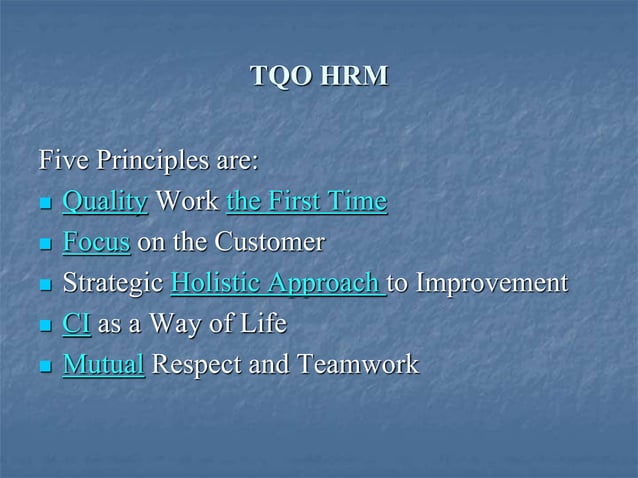 TQO HRM

Five Principles are:

- Quality Work the First Time
- Focus on the Customer
- Strategic Holistic Approach to Improvement
- CI as a Way of Life
- Mutual Respect and Teamwork